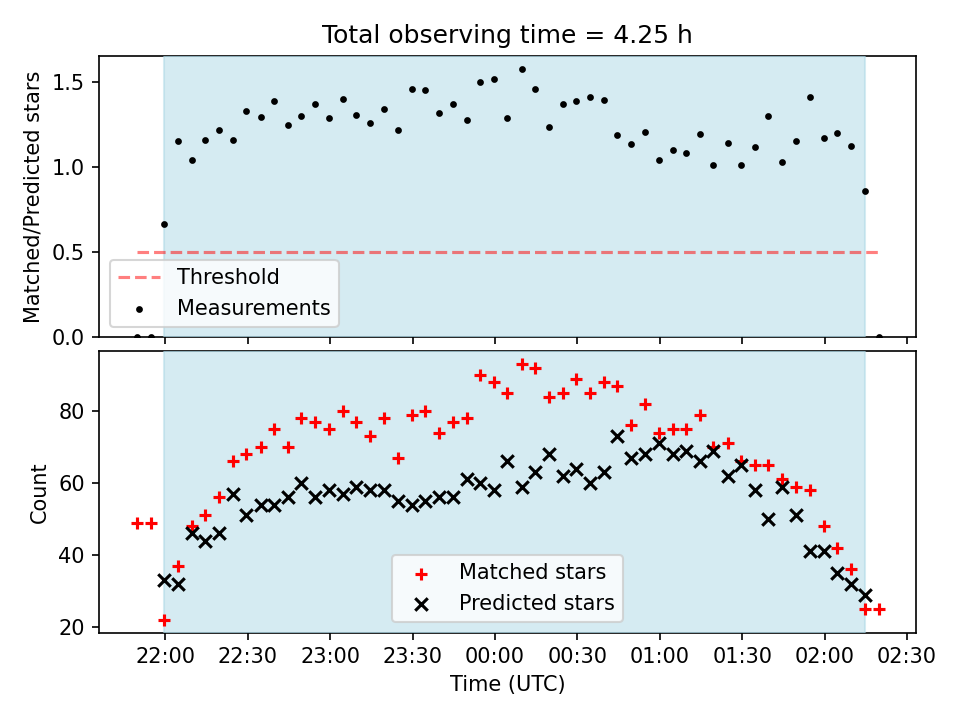 Total observing time = 4.25 h

Matched/Predicted stars

1.5
1.0
0.5
0.0

Threshold
Measurements

Count

80
60
40
20

Matched stars
Predicted stars

22:00 22:30 23:00 23:30 00:00 00:30 01:00 01:30 02:00 02:30

Time (UTC)